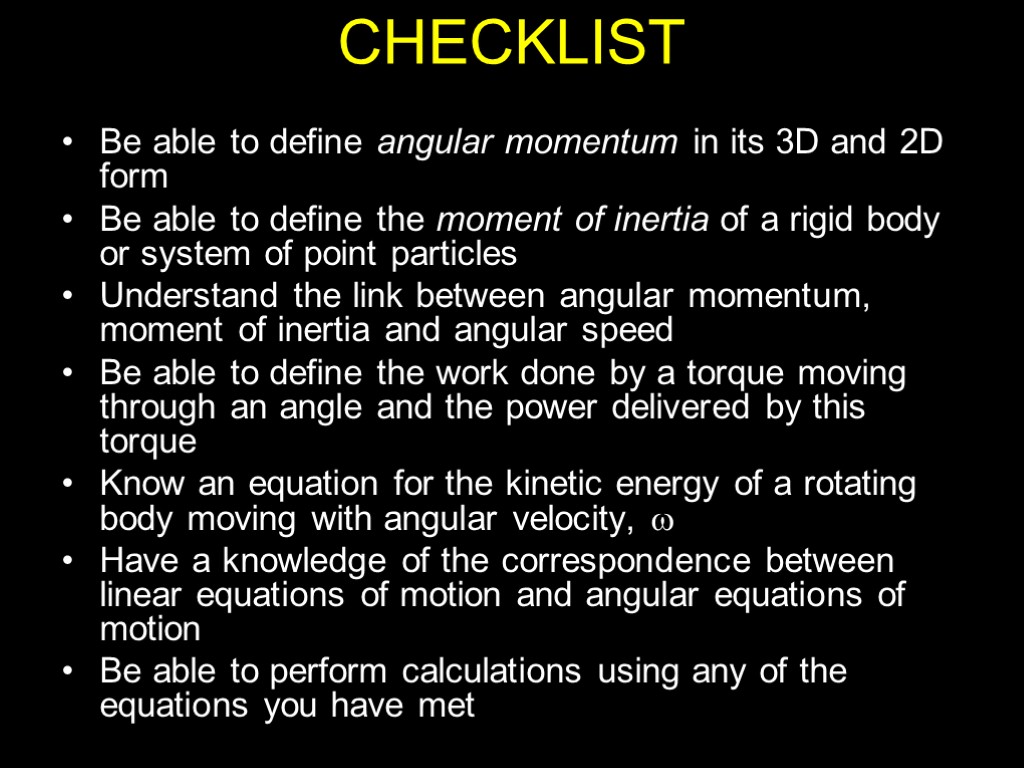 CHECKLIST

• Be able to define angular momentum in its 3D and 2D form

• Be able to define the moment of inertia of a rigid body or system of point particles

• Understand the link between angular momentum, moment of inertia and angular speed

• Be able to define the work done by a torque moving through an angle and the power delivered by this torque

• Know an equation for the kinetic energy of a rotating body moving with angular velocity, $\omega$

• Have a knowledge of the correspondence between linear equations of motion and angular equations of motion

• Be able to perform calculations using any of the equations you have met